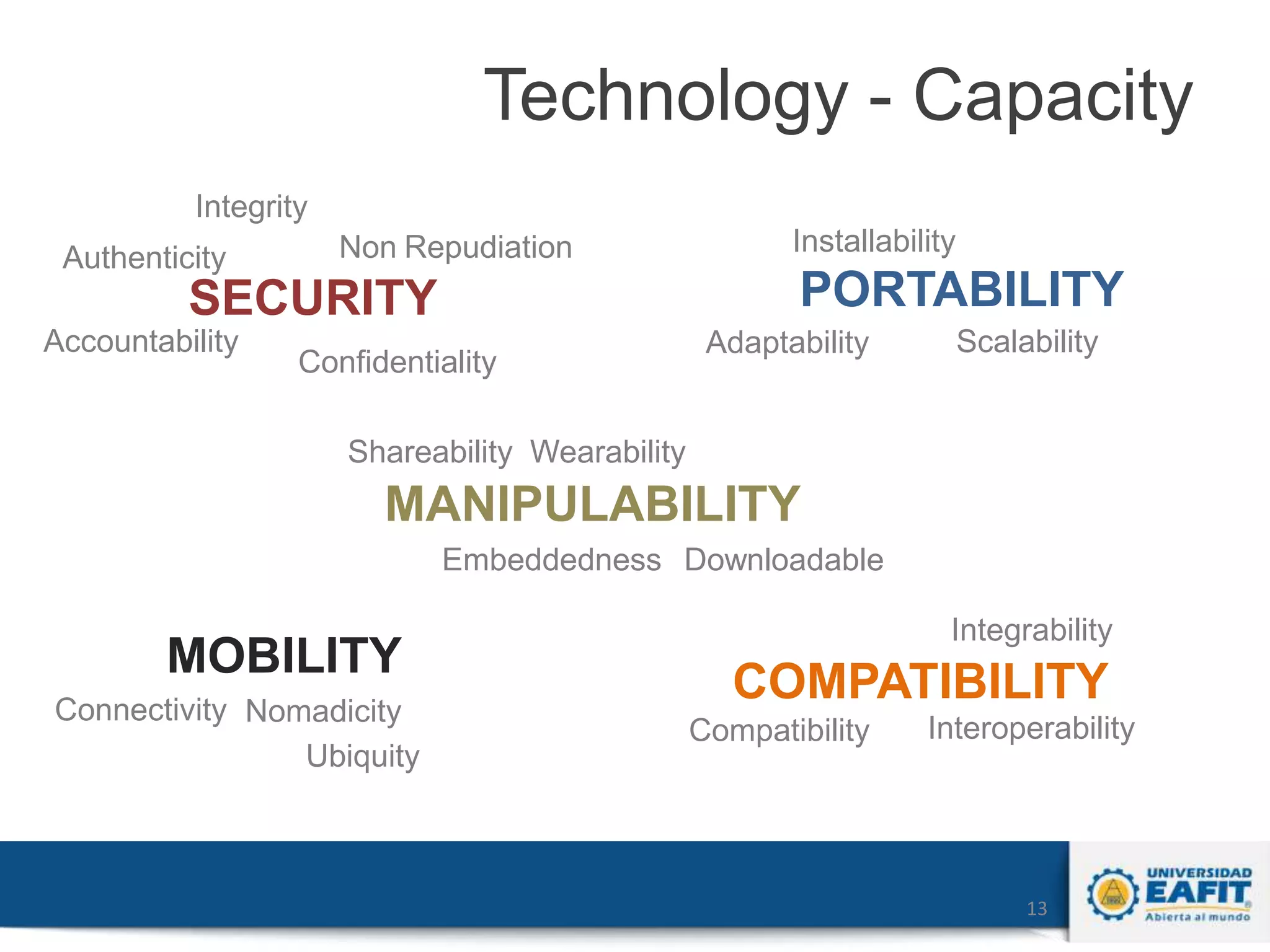 Technology - Capacity

Integrity
Authenticity
Non Repudiation
SECURITY
Accountability
Confidentiality

Installability
PORTABILITY
Adaptability
Scalability

Shareability Wearability
MANIPULABILITY
Embeddedness Downloadable

MOBILITY
Connectivity Nomadicity
Ubiquity

Integrability
COMPATIBILITY
Compatibility Interoperability

13

UNIVERSIDAD EAFIT Abierta al mundo